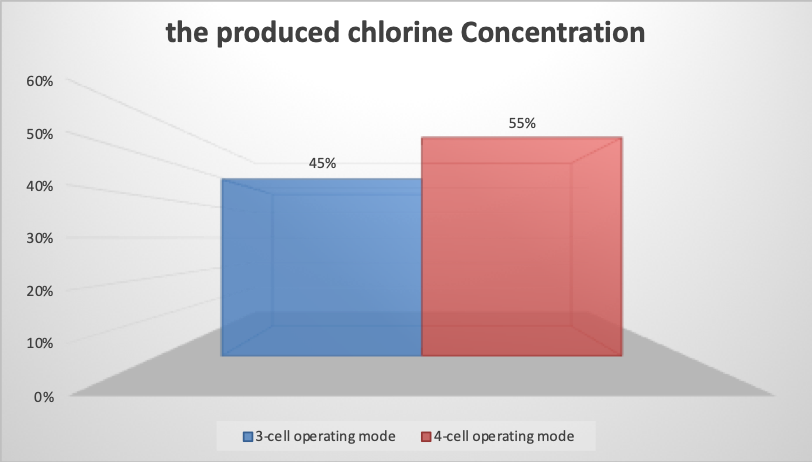 the produced chlorine Concentration

60%
50%
40%
30%
20%
10%
0%

45%
55%

3-cell operating mode
4-cell operating mode